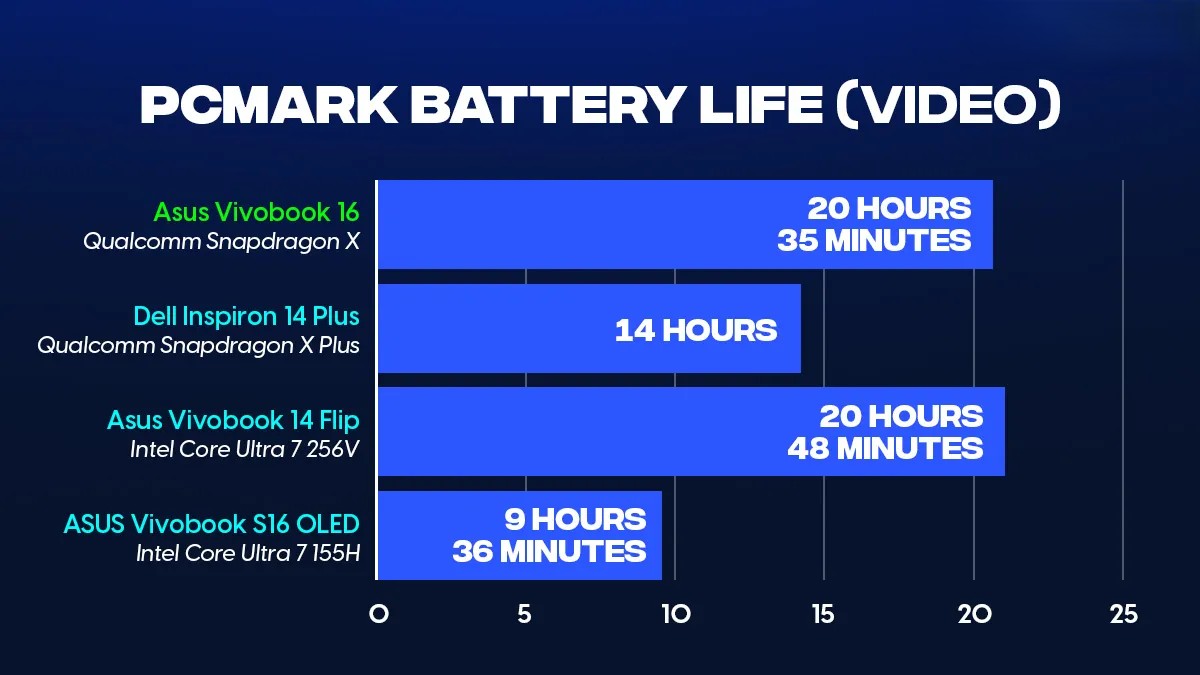 PCMARK BATTERY LIFE (VIDEO)

Asus Vivobook 16
Qualcomm Snapdragon X
20 HOURS 35 MINUTES

Dell Inspiron 14 Plus
Qualcomm Snapdragon X Plus
14 HOURS

Asus Vivobook 14 Flip
Intel Core Ultra 7 256V
20 HOURS 48 MINUTES

ASUS Vivobook S16 OLED
Intel Core Ultra 7 155H
9 HOURS 36 MINUTES

0 5 10 15 20 25